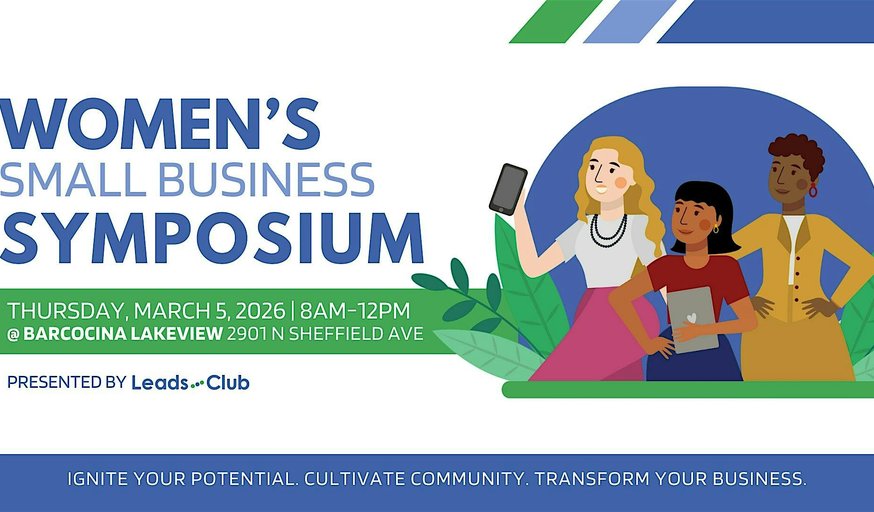 WOMEN'S
SMALL BUSINESS
SYMPOSIUM

THURSDAY, MARCH 5, 2026 | 8AM-12PM
@ BARCOCINA LAKEVIEW 2901 N SHEFFIELD AVE

PRESENTED BY Leads Club

IGNITE YOUR POTENTIAL. CULTIVATE COMMUNITY. TRANSFORM YOUR BUSINESS.